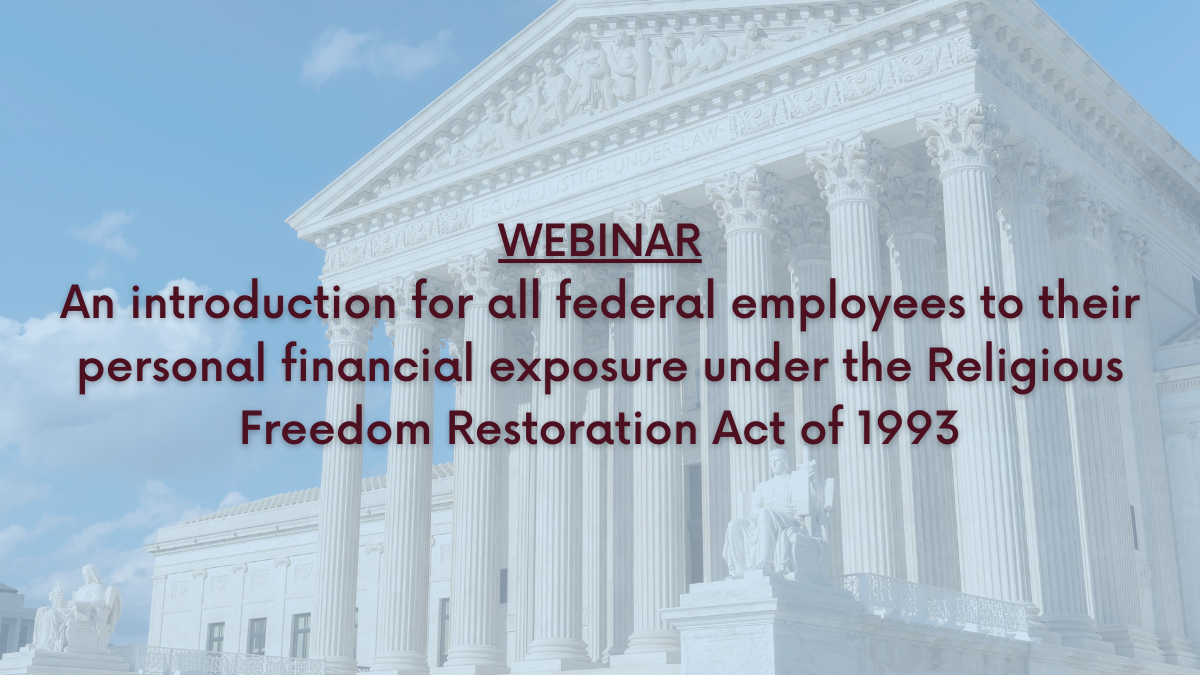 EQUAL JUSTICE UNDER LAW

WEBINAR

An introduction for all federal employees to their personal financial exposure under the Religious Freedom Restoration Act of 1993